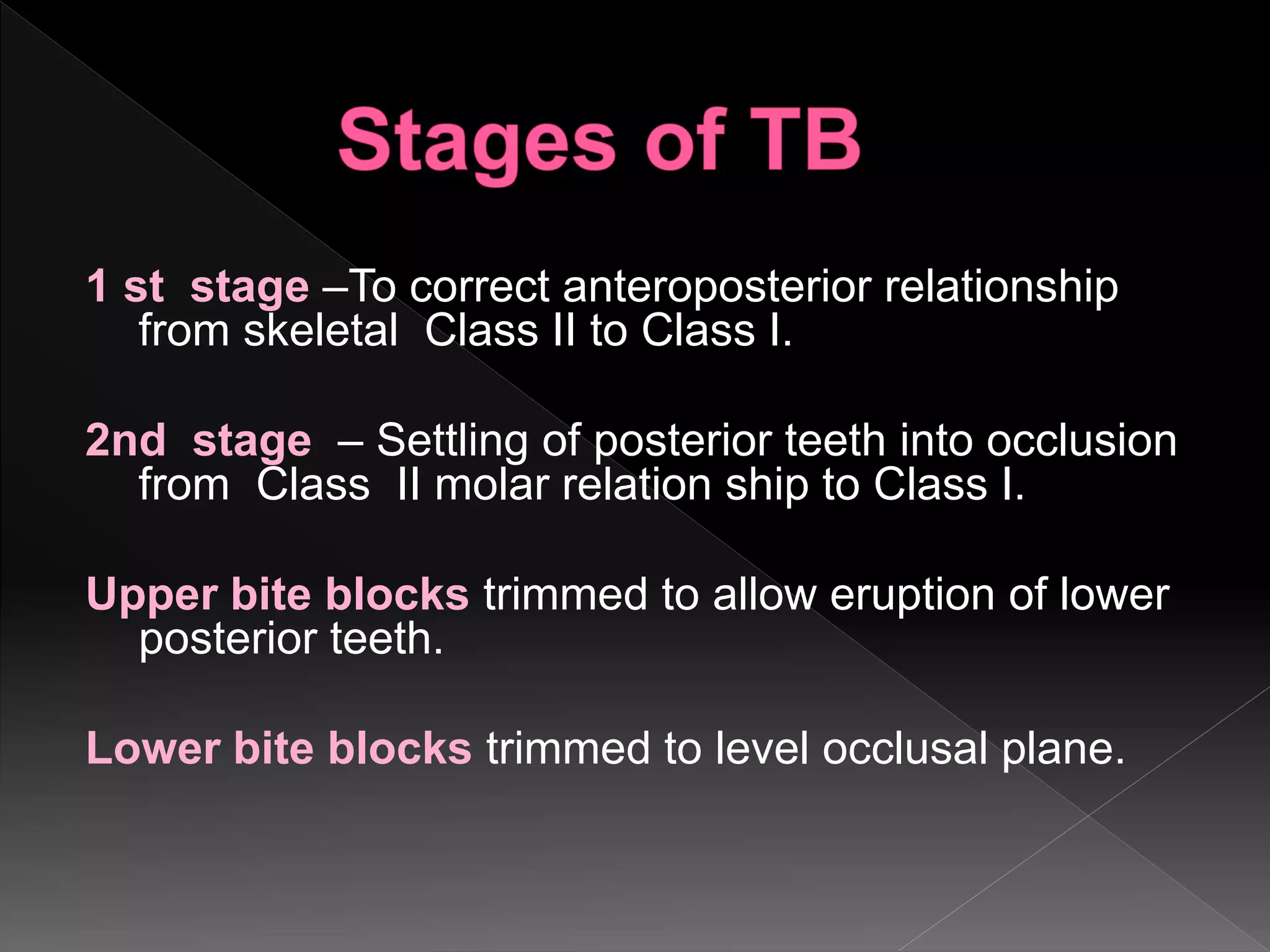 Stages of TB

1 st stage –To correct anteroposterior relationship from skeletal Class II to Class I.

2nd stage – Settling of posterior teeth into occlusion from Class II molar relation ship to Class I.

Upper bite blocks trimmed to allow eruption of lower posterior teeth.

Lower bite blocks trimmed to level occlusal plane.